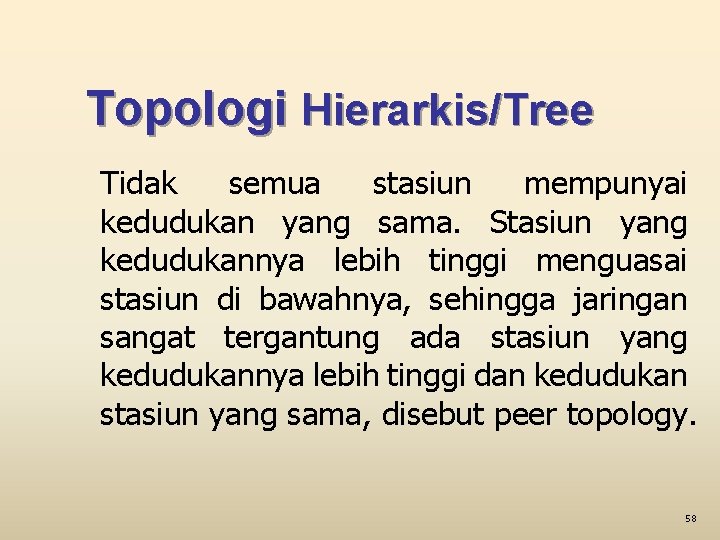 Topologi Hierarkis/Tree

Tidak semua stasiun mempunyai kedudukan yang sama. Stasiun yang kedudukannya lebih tinggi menguasai stasiun di bawahnya, sehingga jaringan sangat tergantung ada stasiun yang kedudukannya lebih tinggi dan kedudukan stasiun yang sama, disebut peer topology.

58